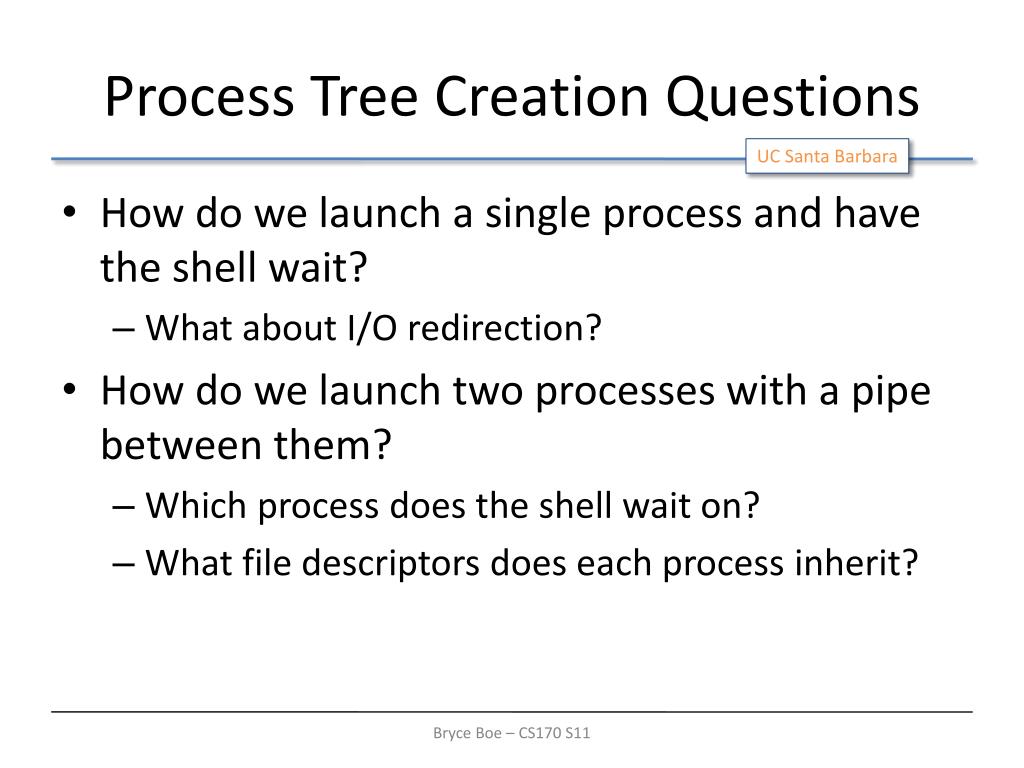 Process Tree Creation Questions

UC Santa Barbara

• How do we launch a single process and have the shell wait?
– What about I/O redirection?
• How do we launch two processes with a pipe between them?
– Which process does the shell wait on?
– What file descriptors does each process inherit?

Bryce Boe – CS170 S11